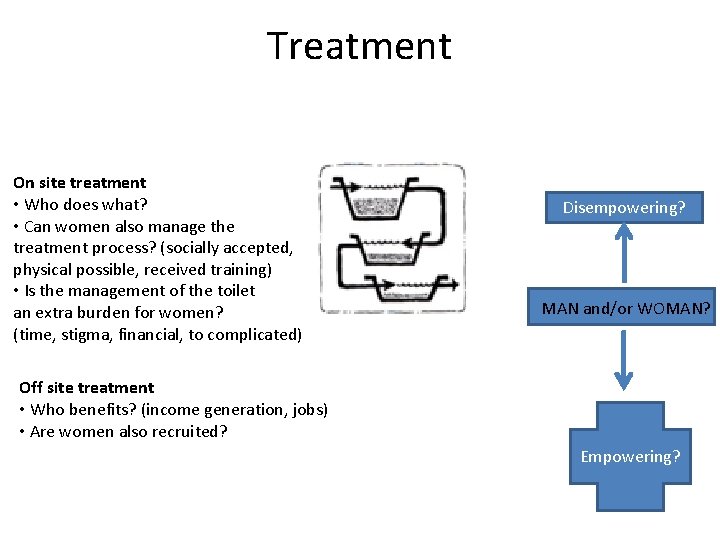 Treatment

On site treatment
• Who does what?
• Can women also manage the treatment process? (socially accepted, physical possible, received training)
• Is the management of the toilet an extra burden for women? (time, stigma, financial, to complicated)

Off site treatment
• Who benefits? (income generation, jobs)
• Are women also recruited?

Disempowering?

MAN and/or WOMAN?

Empowering?